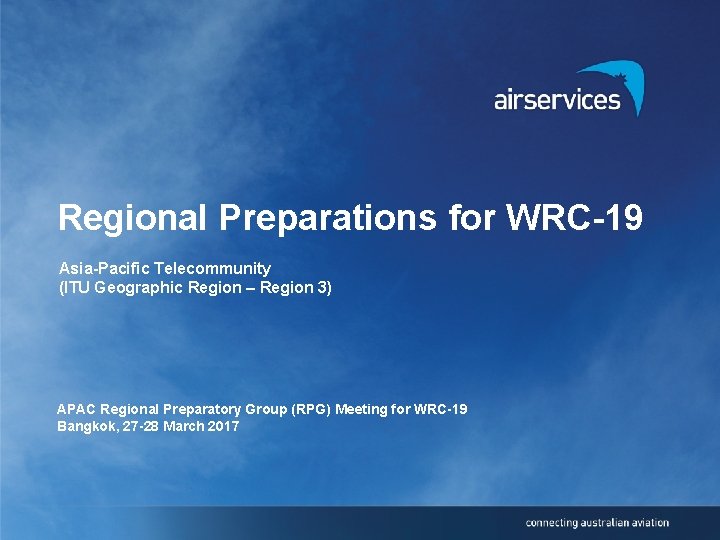 airservices

Regional Preparations for WRC-19

Asia-Pacific Telecommunity
(ITU Geographic Region – Region 3)

APAC Regional Preparatory Group (RPG) Meeting for WRC-19
Bangkok, 27-28 March 2017

connecting australian aviation